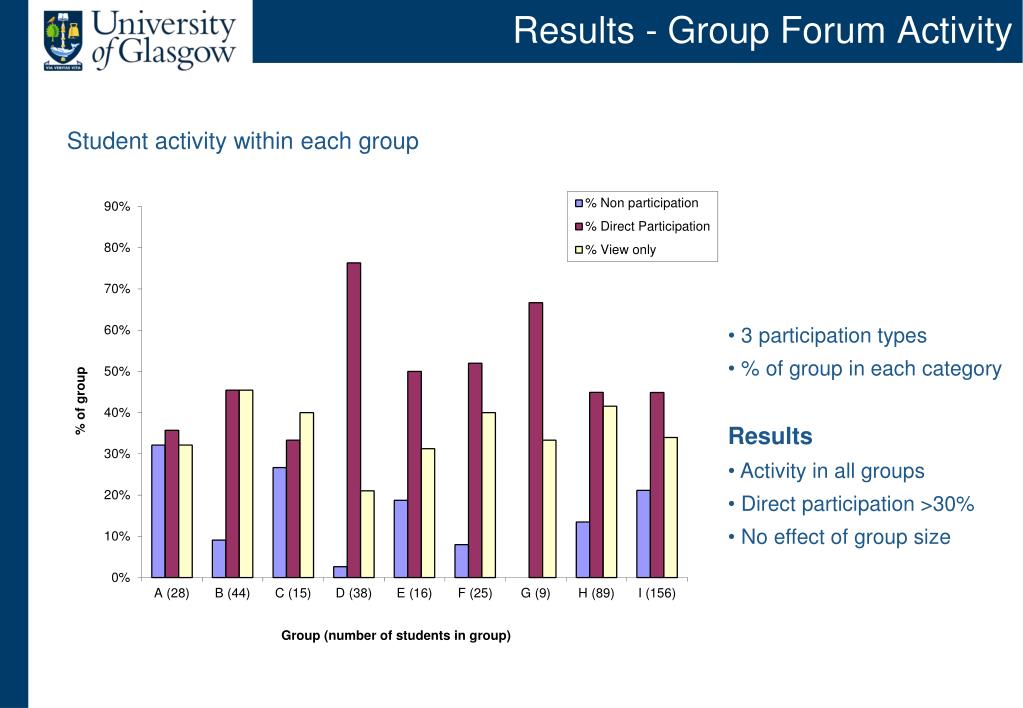 University of Glasgow

VIA VERITAS VITA

Results - Group Forum Activity

Student activity within each group

% Non participation
% Direct Participation
% View only

90%
80%
70%
60%
50%
40%
30%
20%
10%
0%

% of group

A (28)
B (44)
C (15)
D (38)
E (16)
F (25)
G (9)
H (89)
I (156)

Group (number of students in group)

• 3 participation types
• % of group in each category

Results
• Activity in all groups
• Direct participation >30%
• No effect of group size